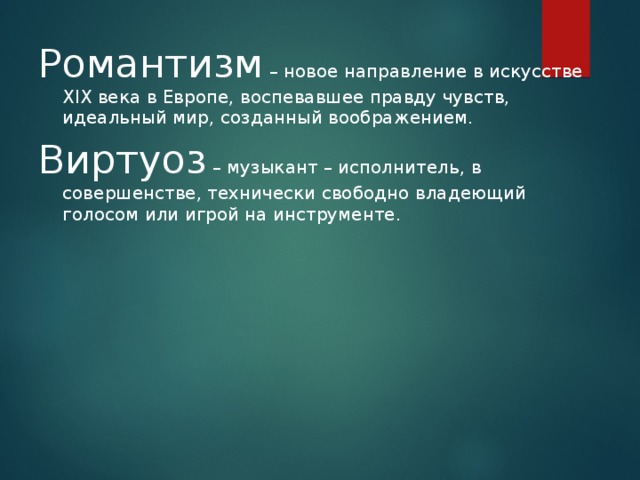 Романтизм – новое направление в искусстве XIX века в Европе, воспевавшее правду чувств, идеальный мир, созданный воображением.

Виртуоз – музыкант – исполнитель, в совершенстве, технически свободно владеющий голосом или игрой на инструменте.